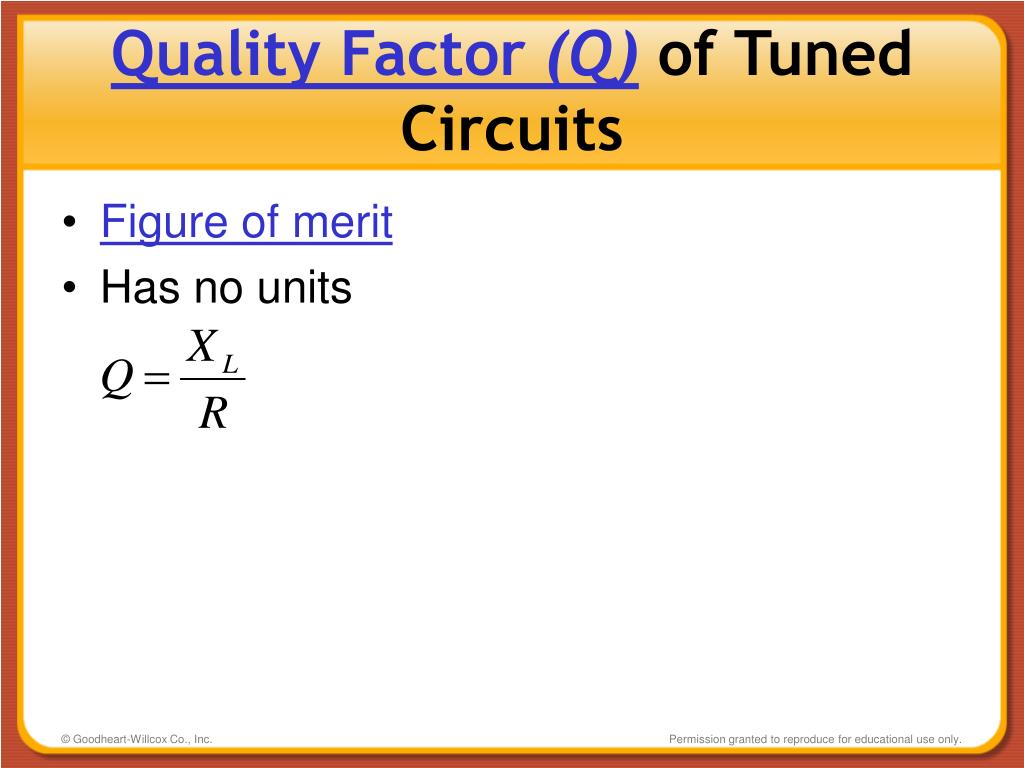 Quality Factor (Q) of Tuned Circuits

• Figure of merit
• Has no units

$Q = \frac{X_L}{R}$

© Goodheart-Willcox Co., Inc.

Permission granted to reproduce for educational use only.